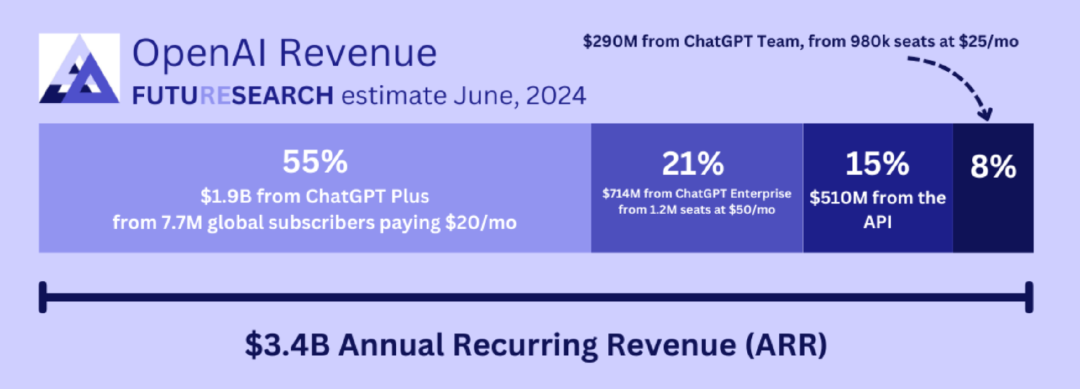 OpenAI Revenue
FUTURESEARCH estimate June, 2024

$290M from ChatGPT Team, from 980k seats at $25/mo

55%
$1.9B from ChatGPT Plus
from 7.7M global subscribers paying $20/mo

21%
$714M from ChatGPT Enterprise
from 1.2M seats at $50/mo

15%
$510M from the API

8%

$3.4B Annual Recurring Revenue (ARR)